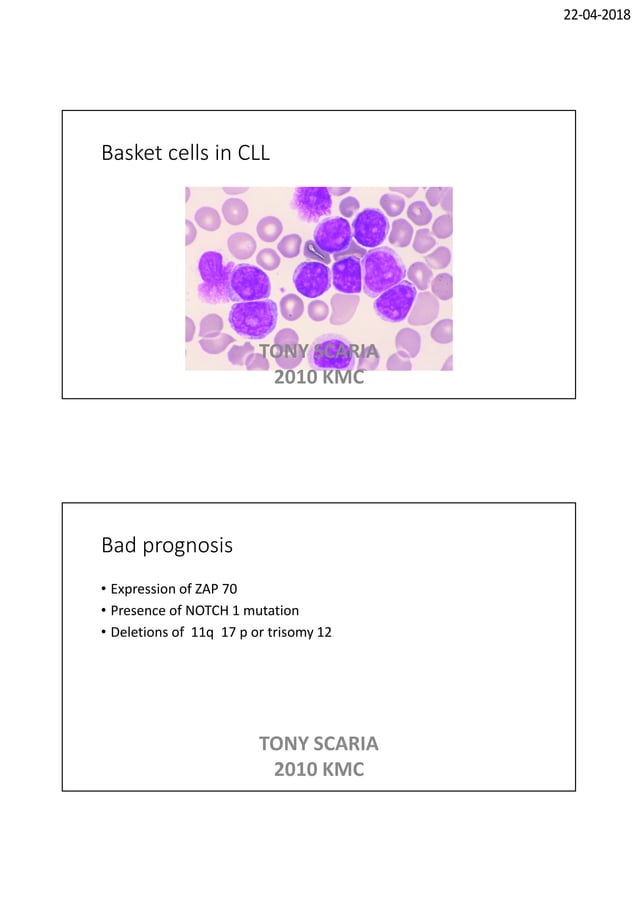 22-04-2018

Basket cells in CLL

TONY SCARIA
2010 KMC

Bad prognosis

• Expression of ZAP 70
• Presence of NOTCH 1 mutation
• Deletions of 11q 17 p or trisomy 12

TONY SCARIA
2010 KMC